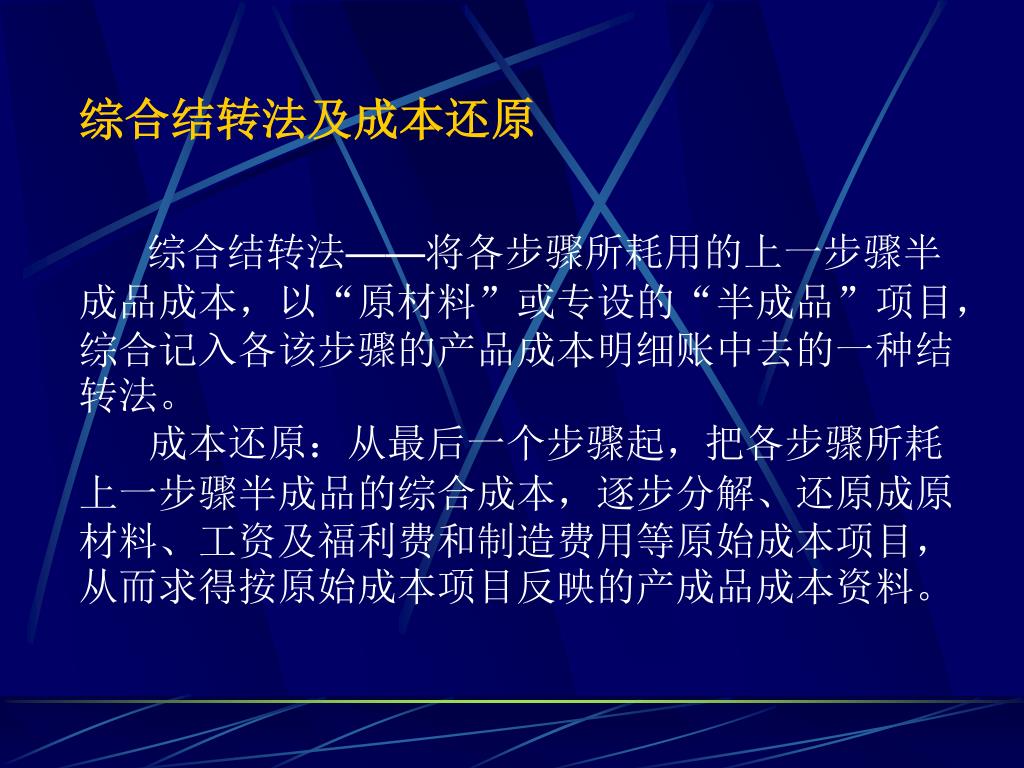 综合结转法及成本还原

综合结转法——将各步骤所耗用的上一步骤半成品成本，以“原材料”或专设的“半成品”项目，综合记入各该步骤的产品成本明细账中去的一种结转法。

成本还原：从最后一个步骤起，把各步骤所耗上一步骤半成品的综合成本，逐步分解、还原成原材料、工资及福利费和制造费用等原始成本项目，从而求得按原始成本项目反映的产成品成本资料。